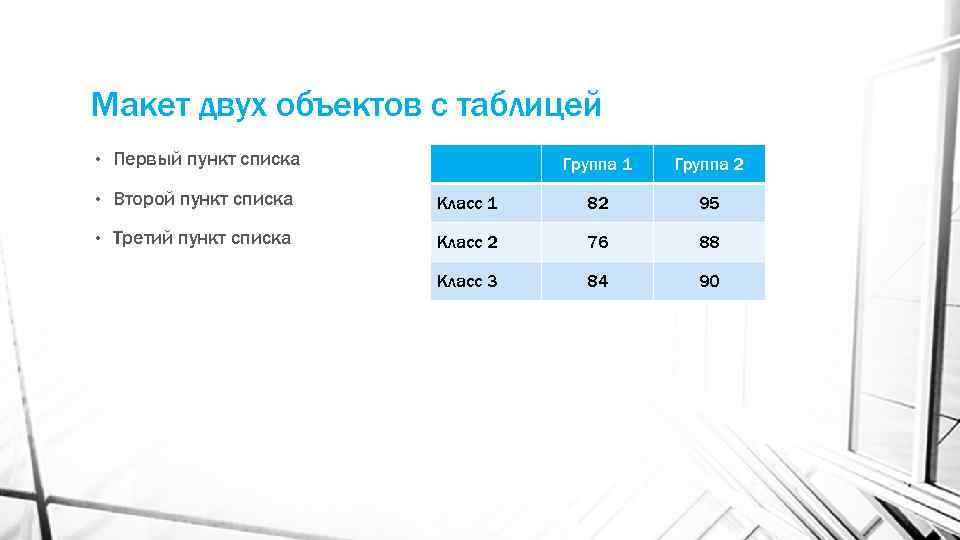 Макет двух объектов с таблицей

• Первый пункт списка
• Второй пункт списка
• Третий пункт списка

| | Группа 1 | Группа 2 |
|---|---|---|
| Класс 1 | 82 | 95 |
| Класс 2 | 76 | 88 |
| Класс 3 | 84 | 90 |